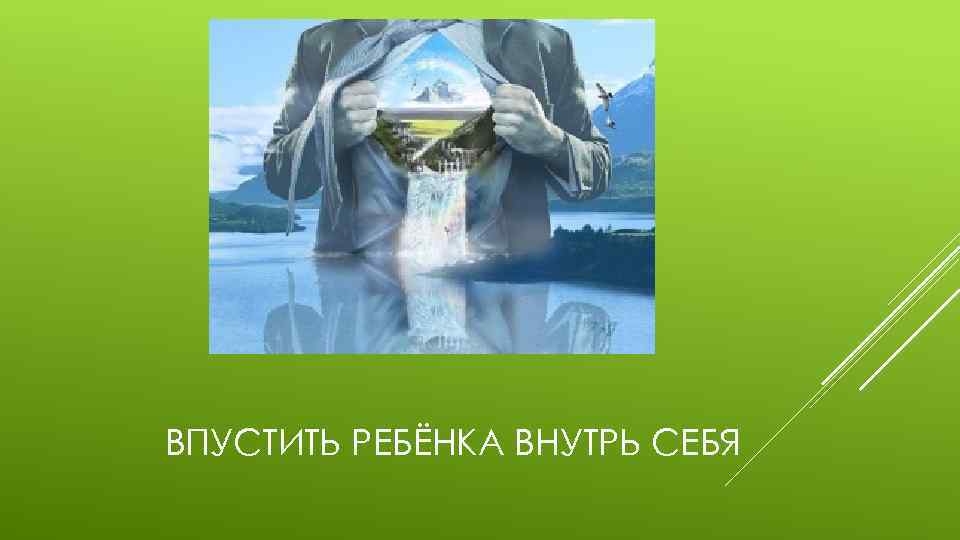 ВПУСТИТЬ РЕБЁНКА ВНУТРЬ СЕБЯ